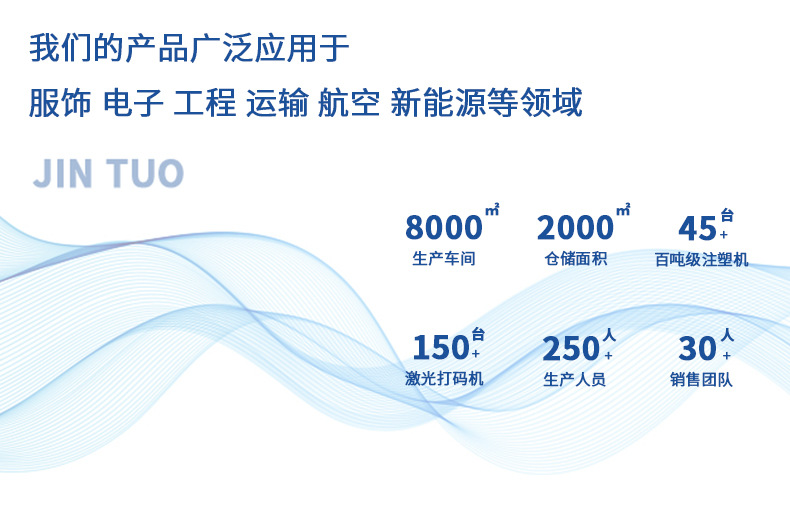 我们的产品广泛应用于

服饰 电子 工程 运输 航空 新能源等领域

JIN TUO

8000㎡
生产车间

2000㎡
仓储面积

45台+
百吨级注塑机

150台+
激光打码机

250人+
生产人员

30人+
销售团队